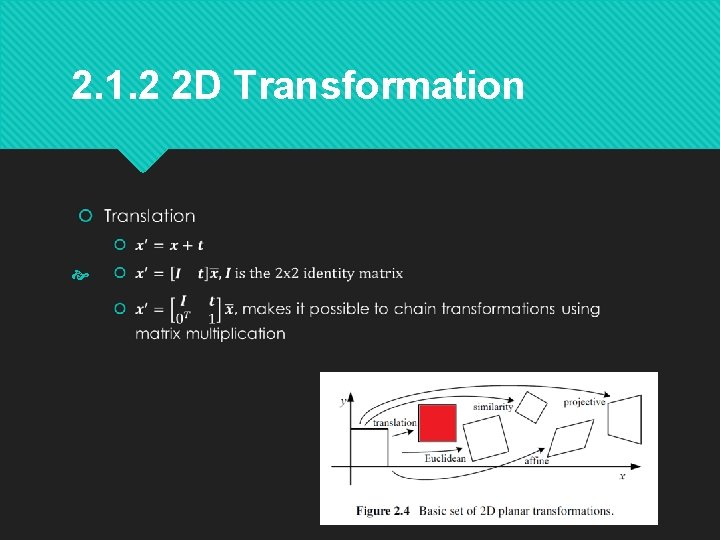 2.1.2 2D Transformation

Translation

$x' = x + t$

$x' = [I \quad t]\bar{x}$, $I$ is the 2x2 identity matrix

$x' = \begin{bmatrix} I & t \\ 0^T & 1 \end{bmatrix}\bar{x}$, makes it possible to chain transformations using matrix multiplication

y
translation
similarity
projective
Euclidean
affine
x

Figure 2.4 Basic set of 2D planar transformations.